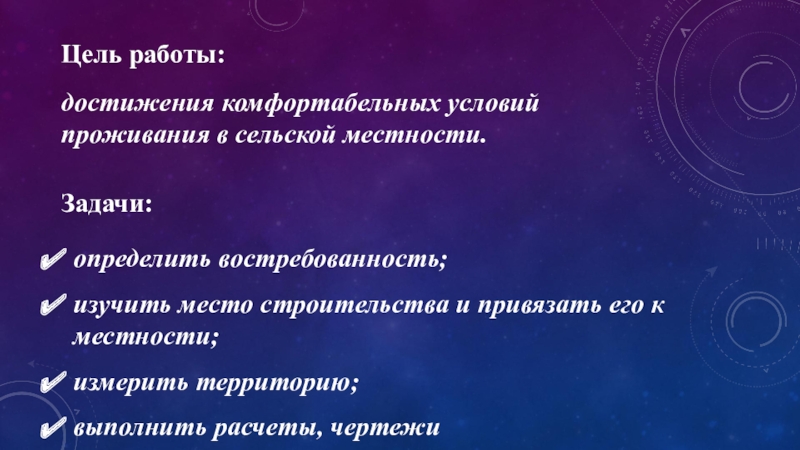 Цель работы:

достижения комфортабельных условий проживания в сельской местности.

Задачи:

✔ определить востребованность;

✔ изучить место строительства и привязать его к местности;

✔ измерить территорию;

✔ выполнить расчеты, чертежи